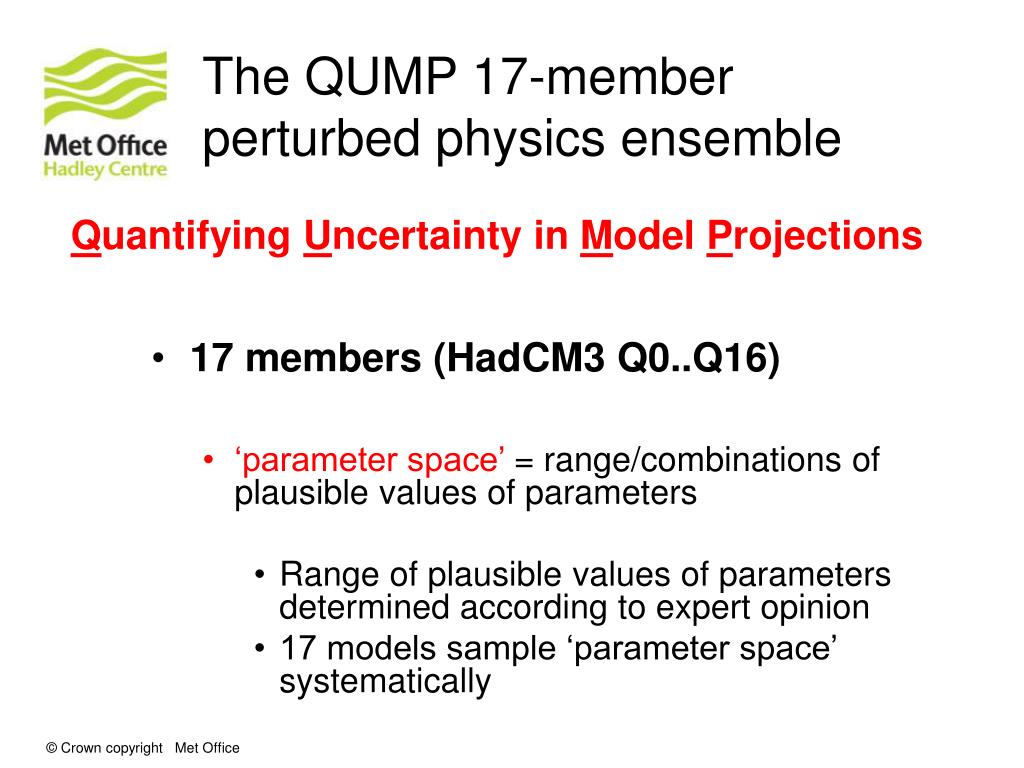 Met Office
Hadley Centre

The QUMP 17-member perturbed physics ensemble

Quantifying Uncertainty in Model Projections

• 17 members (HadCM3 Q0..Q16)

• ‘parameter space’ = range/combinations of plausible values of parameters

• Range of plausible values of parameters determined according to expert opinion
• 17 models sample ‘parameter space’ systematically

© Crown copyright Met Office